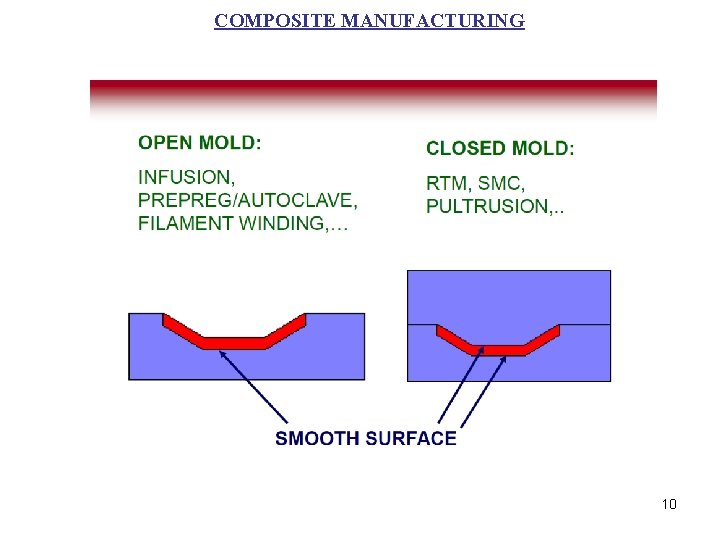 COMPOSITE MANUFACTURING

OPEN MOLD:

INFUSION,
PREPREG/AUTOCLAVE,
FILAMENT WINDING,…

CLOSED MOLD:

RTM, SMC,
PULTRUSION,..

SMOOTH SURFACE

10